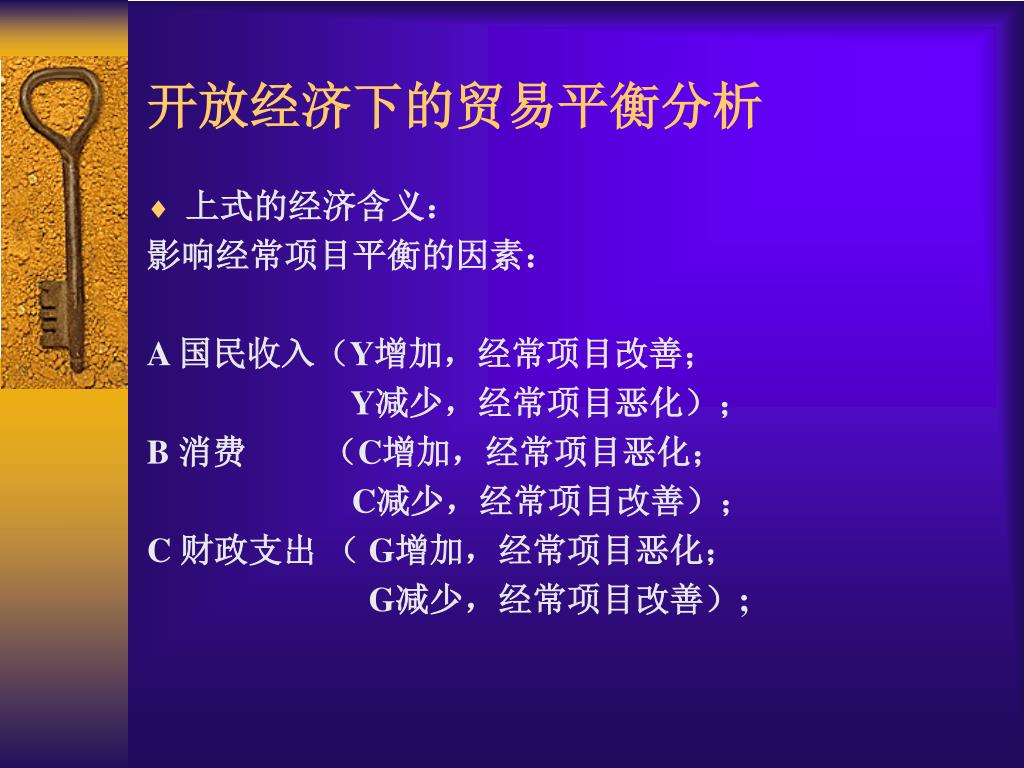 开放经济下的贸易平衡分析

♦ 上式的经济含义：
影响经常项目平衡的因素：

A 国民收入（Y增加，经常项目改善；
Y减少，经常项目恶化）；
B 消费 （C增加，经常项目恶化；
C减少，经常项目改善）；
C 财政支出 （ G增加，经常项目恶化；
G减少，经常项目改善）；